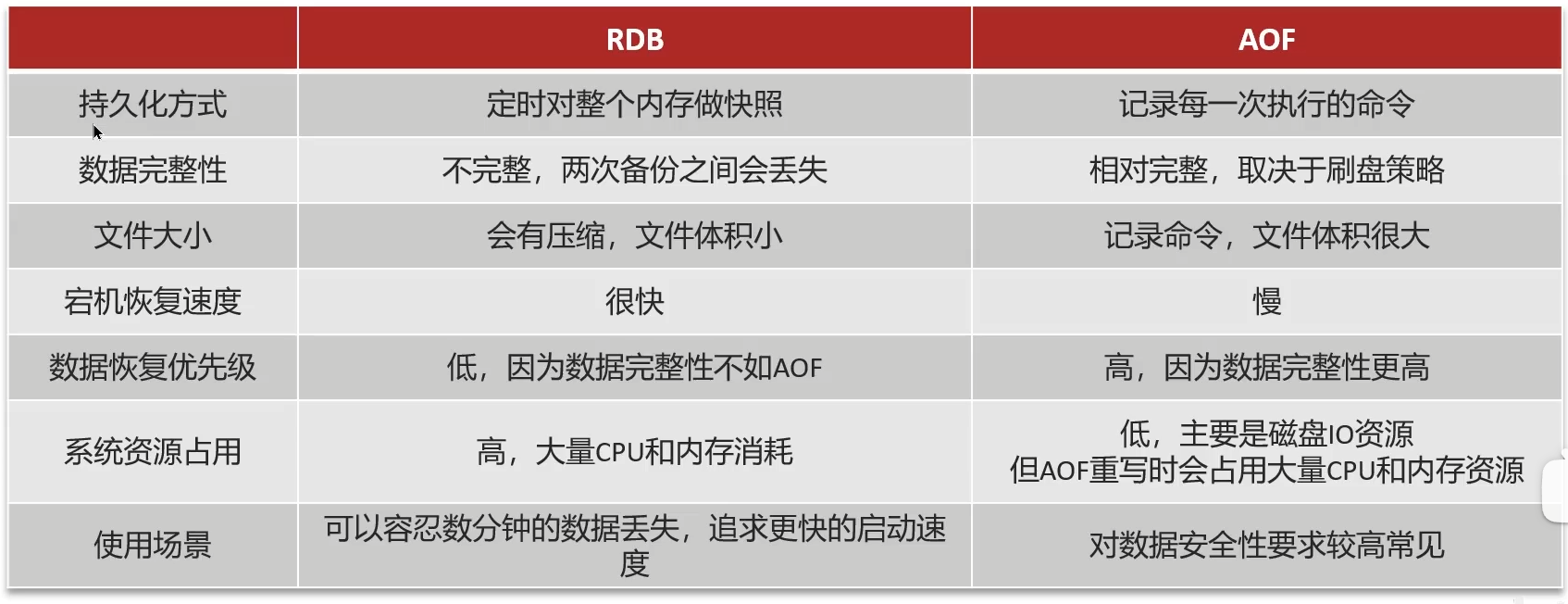 | | RDB | AOF |
|---|---|---|
| 持久化方式 | 定时对整个内存做快照 | 记录每一次执行的命令 |
| 数据完整性 | 不完整，两次备份之间会丢失 | 相对完整，取决于刷盘策略 |
| 文件大小 | 会有压缩，文件体积小 | 记录命令，文件体积很大 |
| 宕机恢复速度 | 很快 | 慢 |
| 数据恢复优先级 | 低，因为数据完整性不如AOF | 高，因为数据完整性更高 |
| 系统资源占用 | 高，大量CPU和内存消耗 | 低，主要是磁盘IO资源 但AOF重写时会占用大量CPU和内存资源 |
| 使用场景 | 可以容忍数分钟的数据丢失，追求更快的启动速度 | 对数据安全性要求较高常见 |